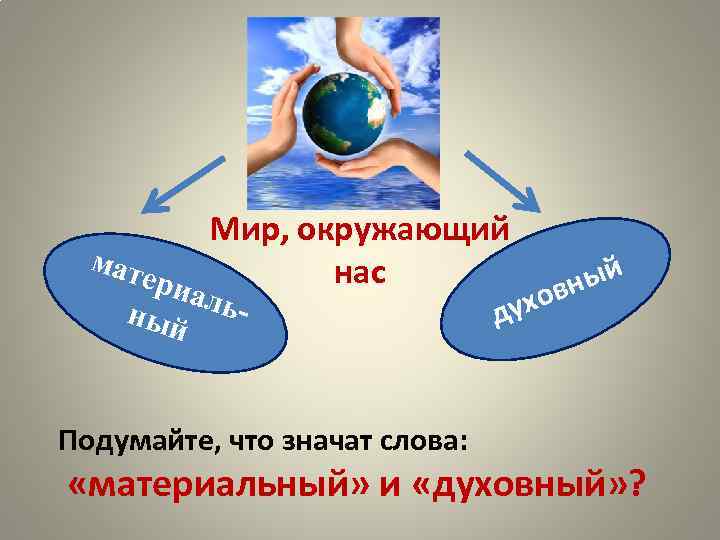 Мир, окружающий нас

материальный

духовный

Подумайте, что значат слова:

«материальный» и «духовный»?